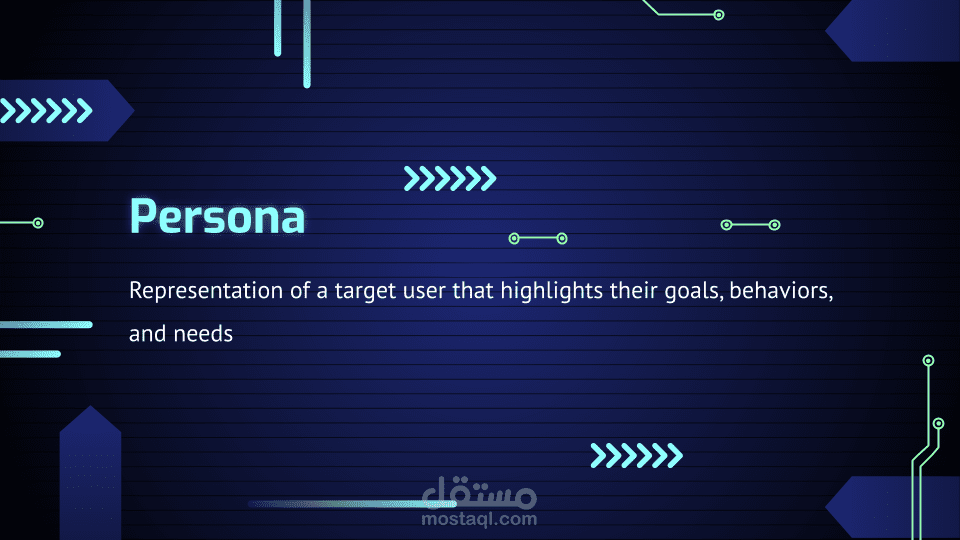 Persona

Representation of a target user that highlights their goals, behaviors, and needs

مستقل
mostaql.com